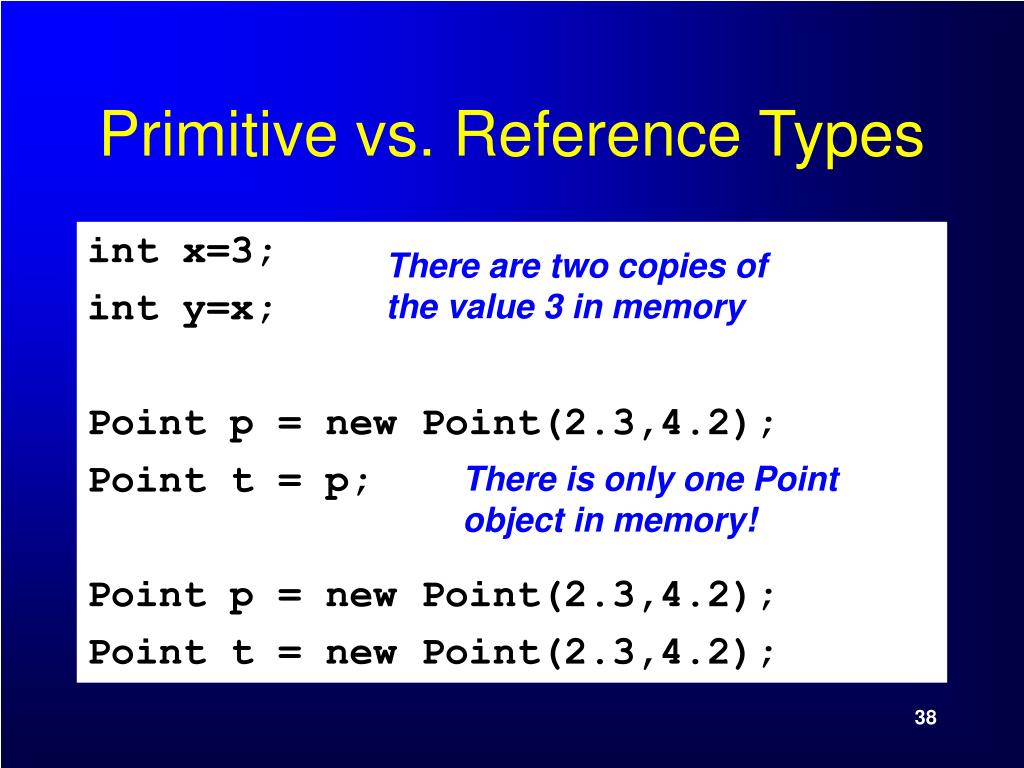 Primitive vs. Reference Types

int x=3;
int y=x;

There are two copies of the value 3 in memory

Point p = new Point(2.3,4.2);
Point t = p;

There is only one Point object in memory!

Point p = new Point(2.3,4.2);
Point t = new Point(2.3,4.2);

38